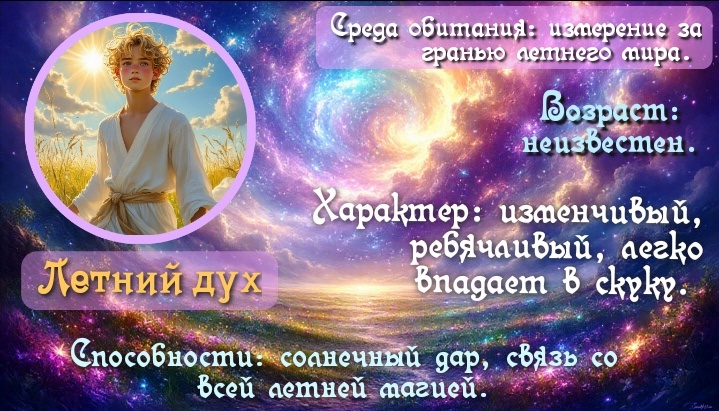 Среда обитания: измерение за гранью летнего мира.

Возраст: неизвестен.

Характер: изменчивый, ребячливый, легко впадает в скуку.

Летний дух

Способности: солнечный дар, связь со всей летней магией.